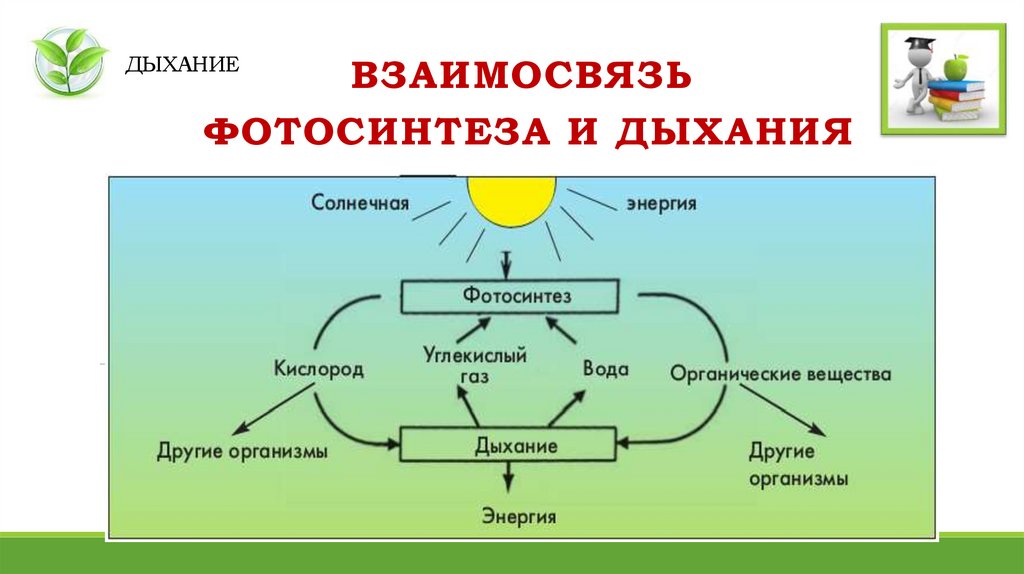 ДЫХАНИЕ

ВЗАИМОСВЯЗЬ ФОТОСИНТЕЗА И ДЫХАНИЯ

Солнечная энергия

Фотосинтез

Кислород

Углекислый газ

Вода

Органические вещества

Другие организмы

Дыхание

Другие организмы

Энергия